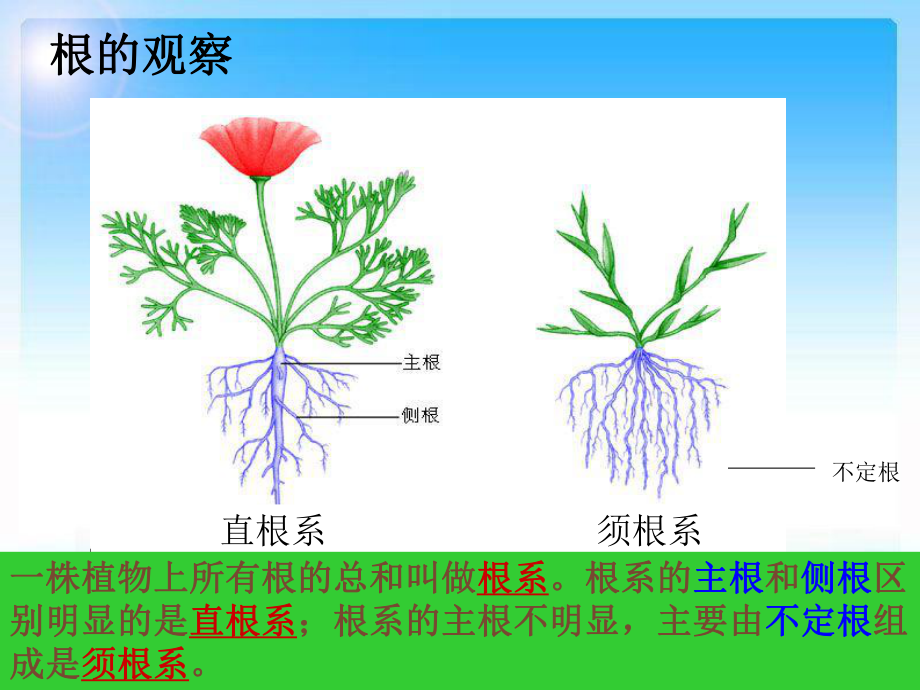 根的观察

主根

侧根

不定根

直根系

须根系

一株植物上所有根的总和叫做根系。根系的主根和侧根区别明显的是直根系；根系的主根不明显，主要由不定根组成是须根系。